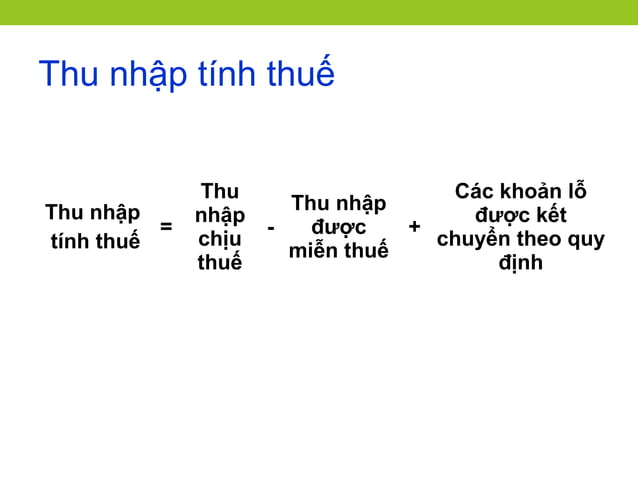 Thu nhập tính thuế

Thu nhập tính thuế = Thu nhập chịu thuế - Thu nhập được miễn thuế + Các khoản lỗ được kết chuyển theo quy định